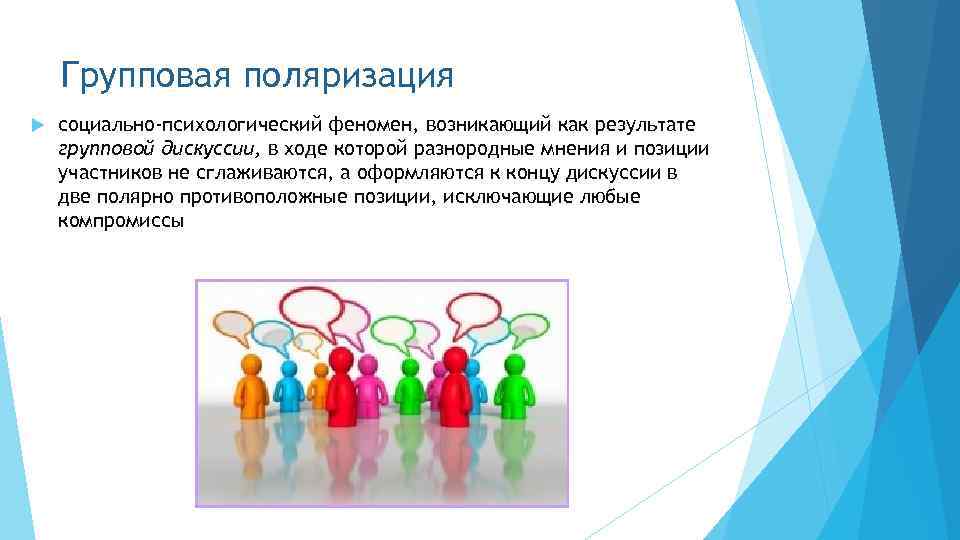 Групповая поляризация

социально-психологический феномен, возникающий как результате групповой дискуссии, в ходе которой разнородные мнения и позиции участников не сглаживаются, а оформляются к концу дискуссии в две полярно противоположные позиции, исключающие любые компромиссы